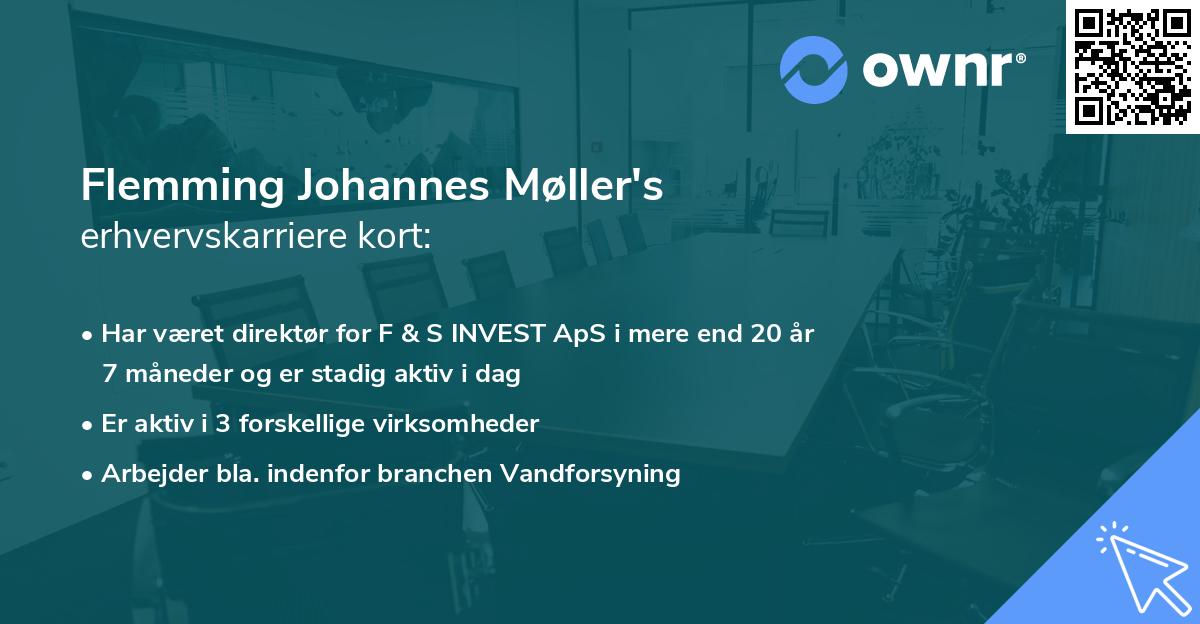 ownr®

Flemming Johannes Møller's
erhvervskarriere kort:

• Har været direktør for F & S INVEST ApS i mere end 20 år 7 måneder og er stadig aktiv i dag

• Er aktiv i 3 forskellige virksomheder

• Arbejder bla. indenfor branchen Vandforsyning